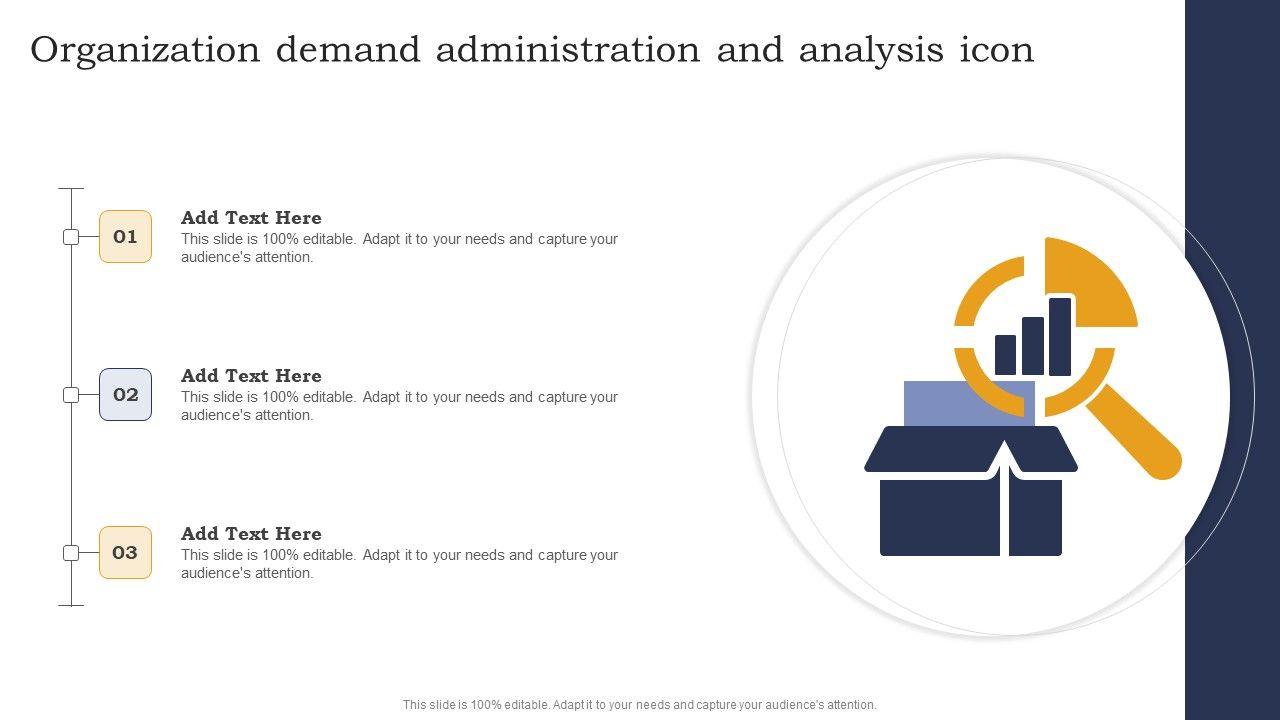 Organization demand administration and analysis icon

01

Add Text Here
This slide is 100% editable. Adapt it to your needs and capture your audience's attention.

02

Add Text Here
This slide is 100% editable. Adapt it to your needs and capture your audience's attention.

03

Add Text Here
This slide is 100% editable. Adapt it to your needs and capture your audience's attention.

This slide is 100% editable. Adapt it to your needs and capture your audience's attention.